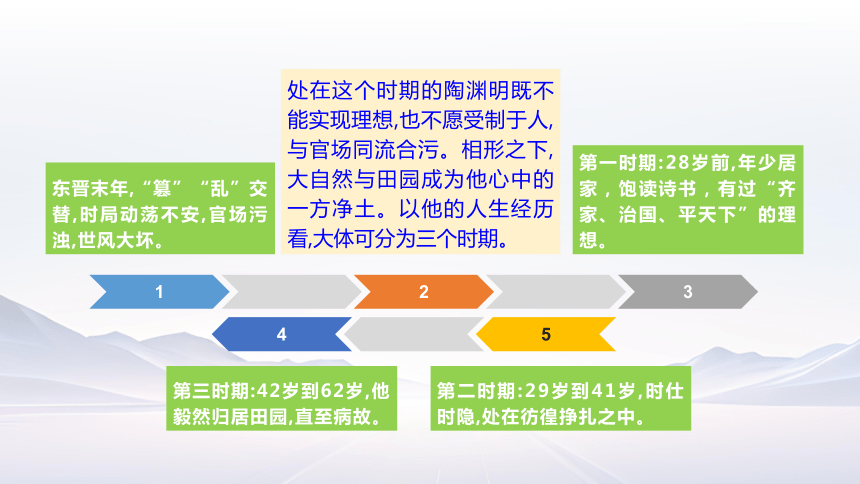 东晋末年,“篡”“乱”交替,时局动荡不安,官场污浊,世风大坏。

处在这个时期的陶渊明既不能实现理想,也不愿受制于人,与官场同流合污。相形之下,大自然与田园成为他心中的一方净土。以他的人生经历看,大体可分为三个时期。

第一时期:28岁前,年少居家，饱读诗书，有过“齐家、治国、平天下”的理想。

1

2

3

4

5

第三时期:42岁到62岁,他毅然归居田园,直至病故。

第二时期:29岁到41岁,时仕时隐,处在彷徨挣扎之中。